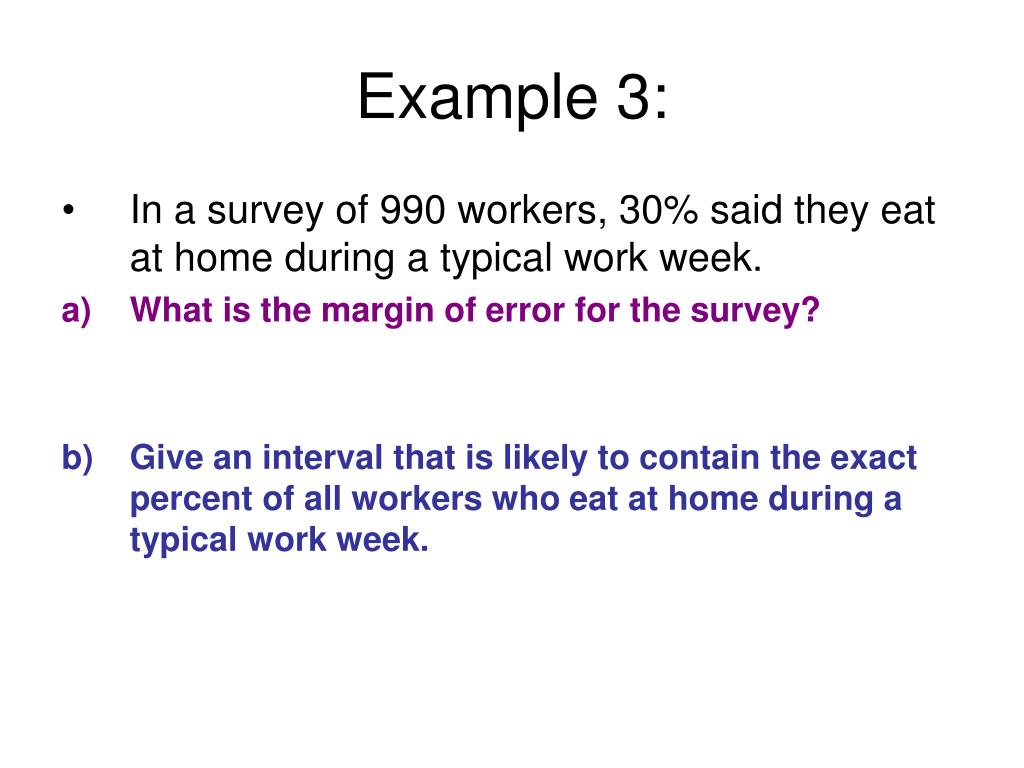 Example 3:

• In a survey of 990 workers, 30% said they eat at home during a typical work week.

a) What is the margin of error for the survey?

b) Give an interval that is likely to contain the exact percent of all workers who eat at home during a typical work week.